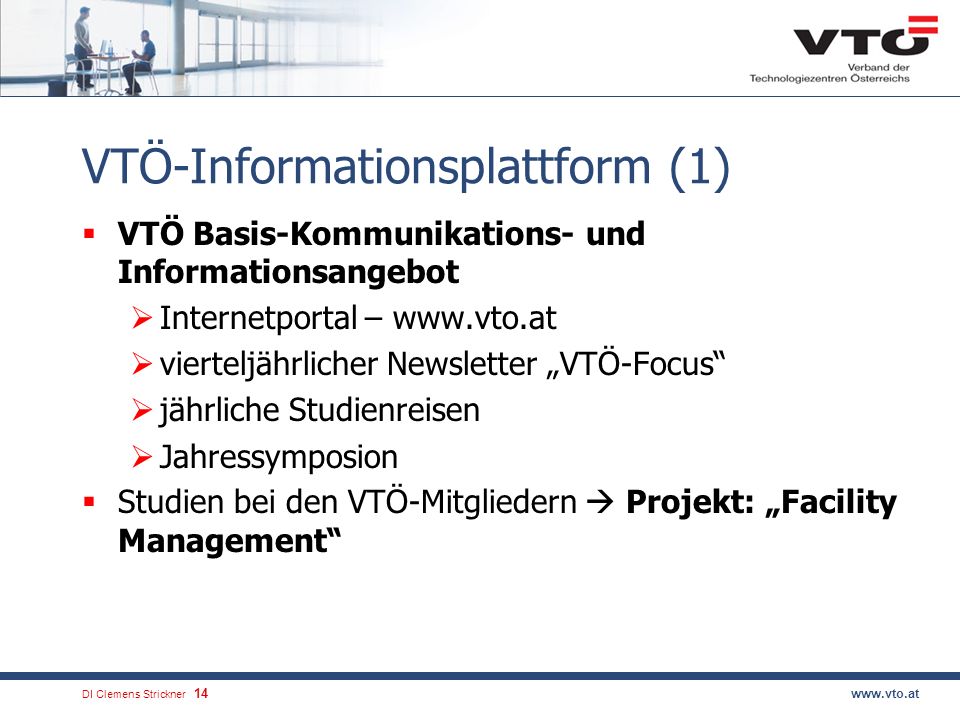 VTÖ
Verband der Technologiezentren Österreichs

VTÖ-Informationsplattform (1)

▪ VTÖ Basis-Kommunikations- und Informationsangebot
➢ Internetportal – www.vto.at
➢ vierteljährlicher Newsletter „VTÖ-Focus“
➢ jährliche Studienreisen
➢ Jahressymposion
▪ Studien bei den VTÖ-Mitgliedern → Projekt: „Facility Management“

DI Clemens Strickner 14

www.vto.at